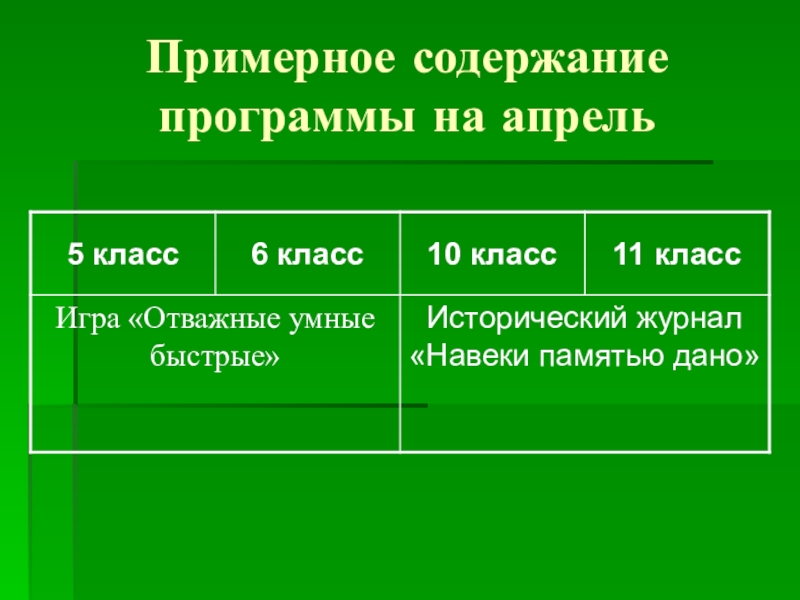 Примерное содержание программы на апрель

| 5 класс | 6 класс | 10 класс | 11 класс |
|---|---|---|---|
| Игра «Отважные умные быстрые» | | Исторический журнал «Навеки памятью дано» | |